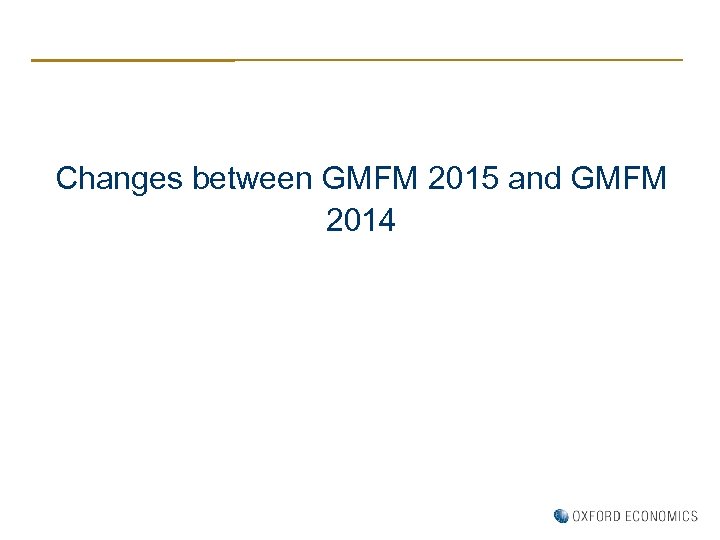 Changes between GMFM 2015 and GMFM 2014

OXFORD ECONOMICS